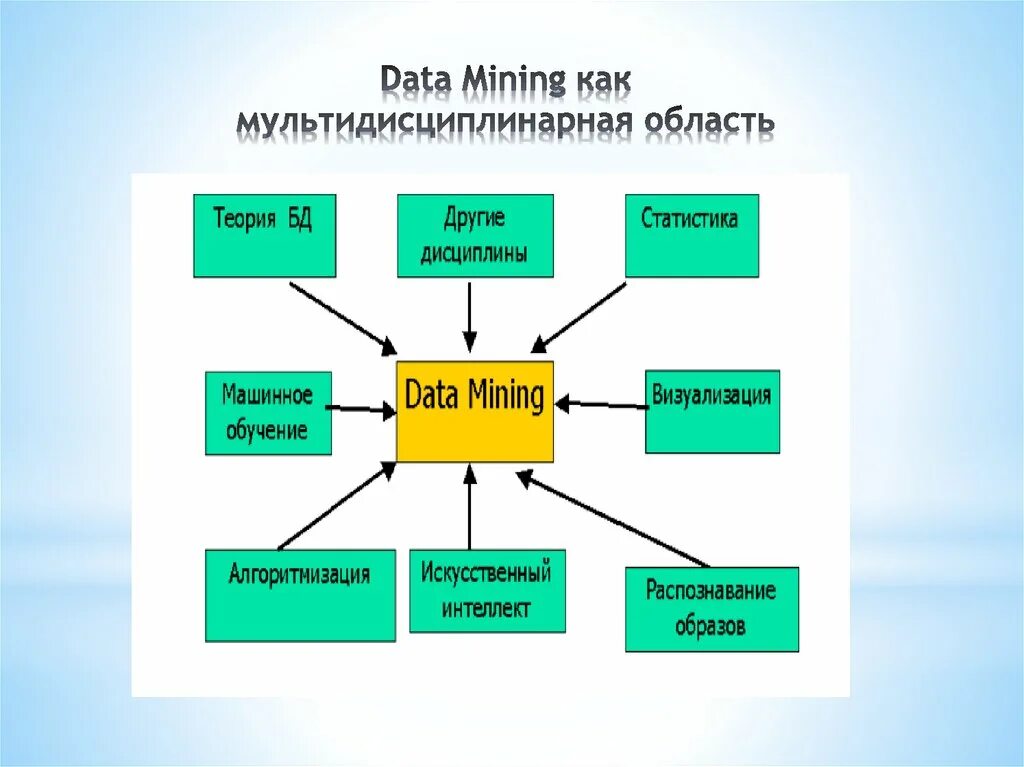 Data Mining как мультидисциплинарная область

Теория БД

Другие дисциплины

Статистика

Машинное обучение

Data Mining

Визуализация

Алгоритмизация

Искусственный интеллект

Распознавание образов